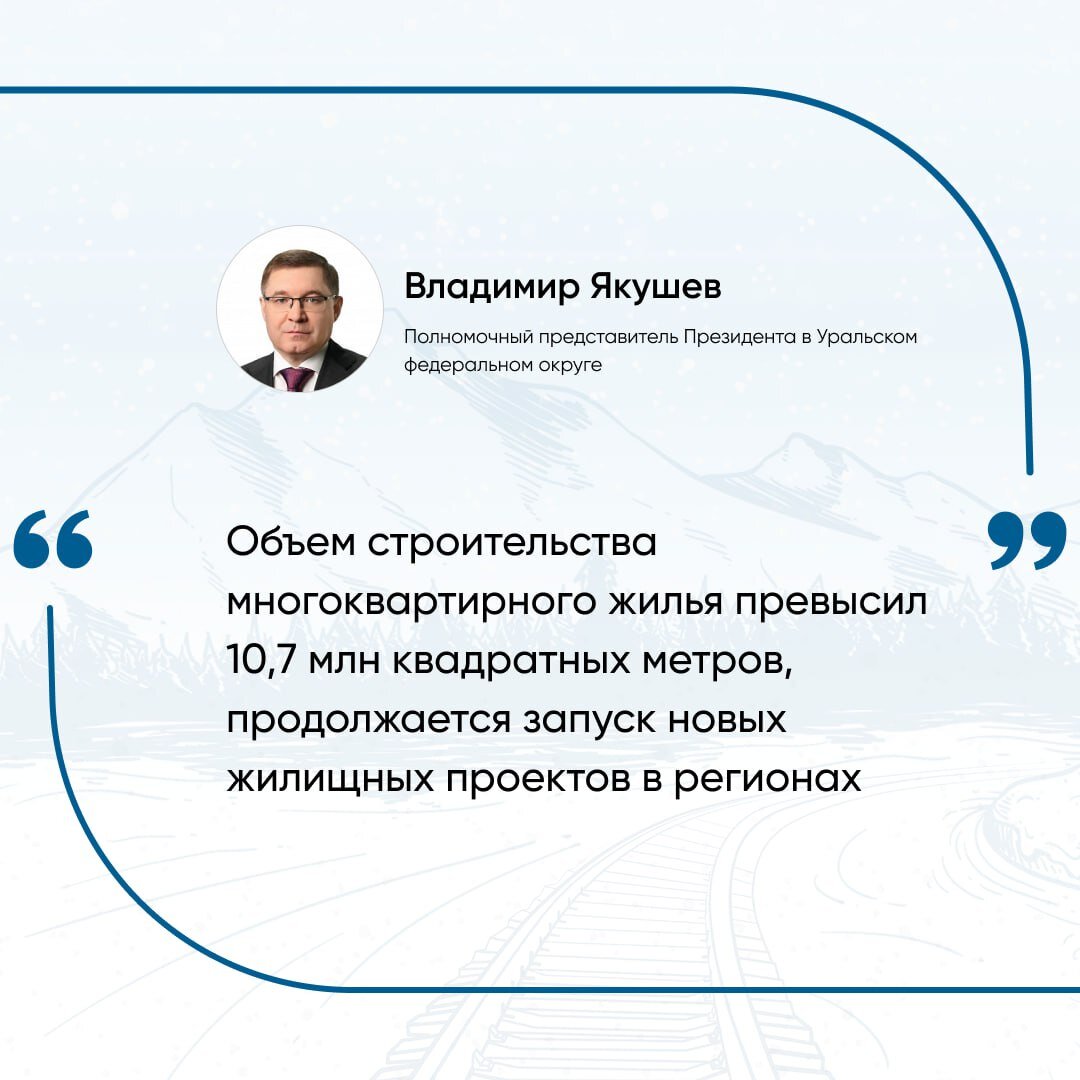 Владимир Якушев

Полномочный представитель Президента в Уральском федеральном округе

“

Объем строительства многоквартирного жилья превысил 10,7 млн квадратных метров, продолжается запуск новых жилищных проектов в регионах

”